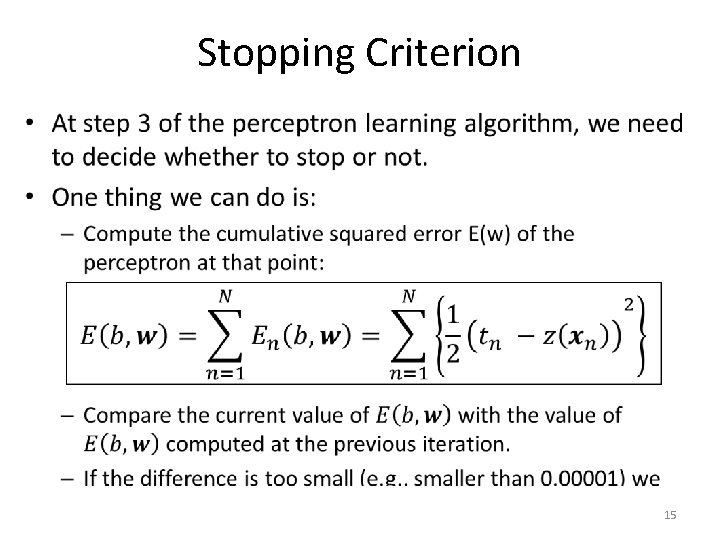 Stopping Criterion

• At step 3 of the perceptron learning algorithm, we need to decide whether to stop or not.

• One thing we can do is:

– Compute the cumulative squared error E(w) of the perceptron at that point:

$E(b, \boldsymbol{w}) = \sum_{n=1}^{N} E_n(b, \boldsymbol{w}) = \sum_{n=1}^{N} \left\{ \frac{1}{2} \left( t_n - z(\boldsymbol{x}_n) \right)^2 \right\}$

– Compare the current value of $E(b, \boldsymbol{w})$ with the value of $E(b, \boldsymbol{w})$ computed at the previous iteration.

– If the difference is too small (e.g., smaller than 0.00001) we

15